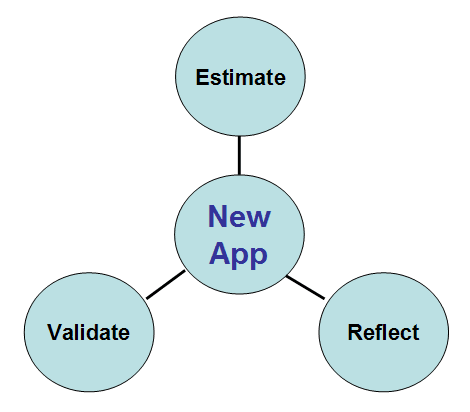 Estimate

New App

Validate

Reflect